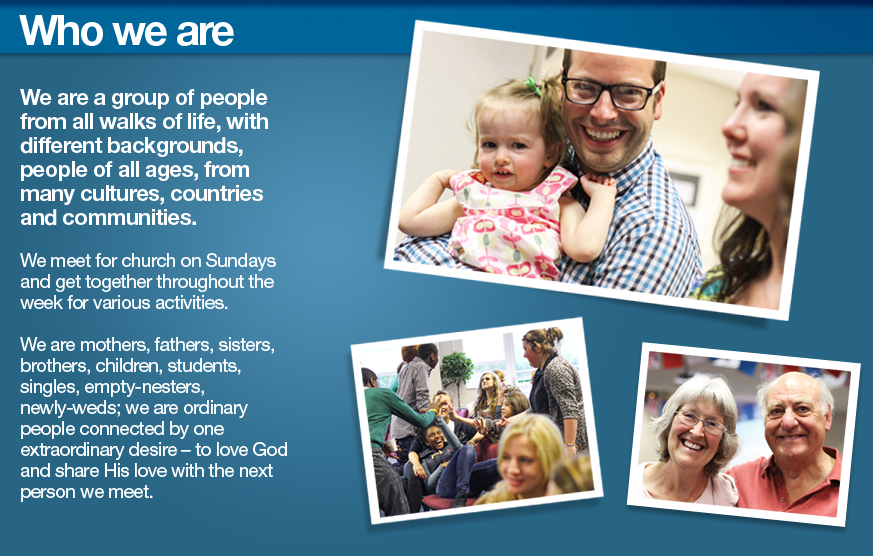 Who we are

We are a group of people from all walks of life, with different backgrounds, people of all ages, from many cultures, countries and communities.

We meet for church on Sundays and get together throughout the week for various activities.

We are mothers, fathers, sisters, brothers, children, students, singles, empty-nesters, newly-weds; we are ordinary people connected by one extraordinary desire – to love God and share His love with the next person we meet.